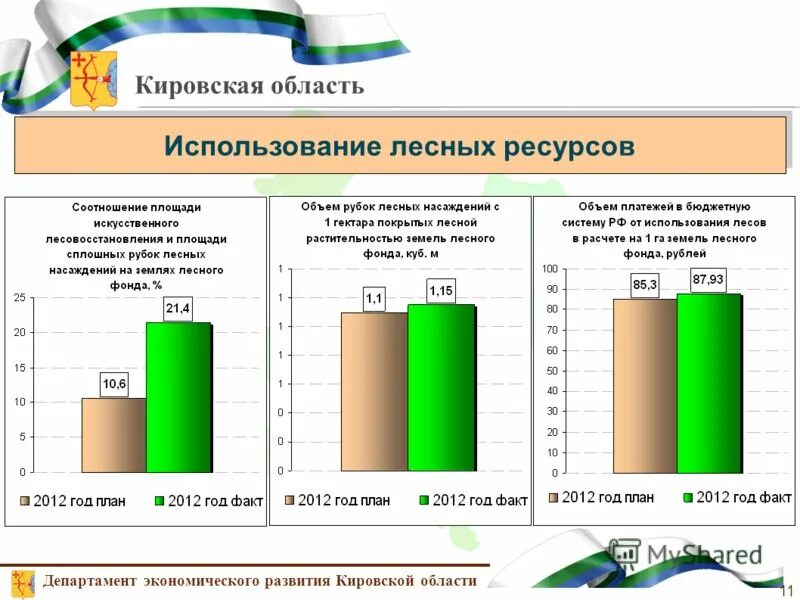 Кировская область

Использование лесных ресурсов

Соотношение площади искусственного лесовосстановления и площади сплошных рубок лесных насаждений на землях лесного фонда, %

25
20
15
10
5
0

10,6
21,4

2012 год план
2012 год факт

Объем рубок лесных насаждений с 1 гектара покрытых лесной растительностью земель лесного фонда, куб. м

1
1
1
1
0
0
0

1,1
1,15

2012 год план
2012 год факт

Объем платежей в бюджетную систему РФ от использования лесов в расчете на 1 га земель лесного фонда, рублей

100
90
80
70
60
50
40
30
20
10
0

85,3
87,93

2012 год план
2012 год факт

MyShared

Департамент экономического развития Кировской области

11